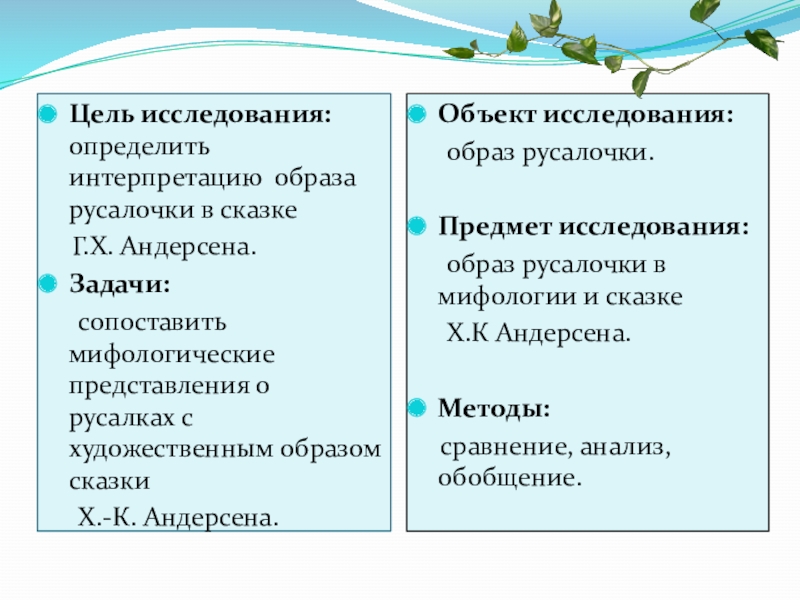 Цель исследования: определить интерпретацию образа русалочки в сказке

Г.Х. Андерсена.

Задачи:

сопоставить мифологические представления о русалках с художественным образом сказки

Х.-К. Андерсена.

Объект исследования:

образ русалочки.

Предмет исследования:

образ русалочки в мифологии и сказке

Х.К Андерсена.

Методы:

сравнение, анализ, обобщение.